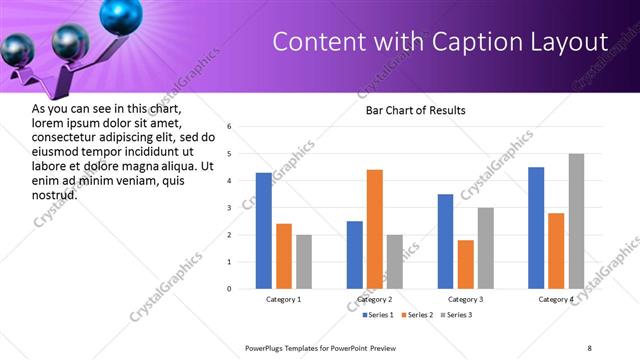 Content with Caption Layout

As you can see in this chart, lorem ipsum dolor sit amet, consectetur adipiscing elit, sed do eiusmod tempor incididunt ut labore et dolore magna aliqua. Ut enim ad minim veniam, quis nostrud.

Bar Chart of Results

6
5
4
3
2
1
0

Category 1
Category 2
Category 3
Category 4

Series 1 Series 2 Series 3

CrystalGraphics

PowerPlugs Templates for PowerPoint Preview

8